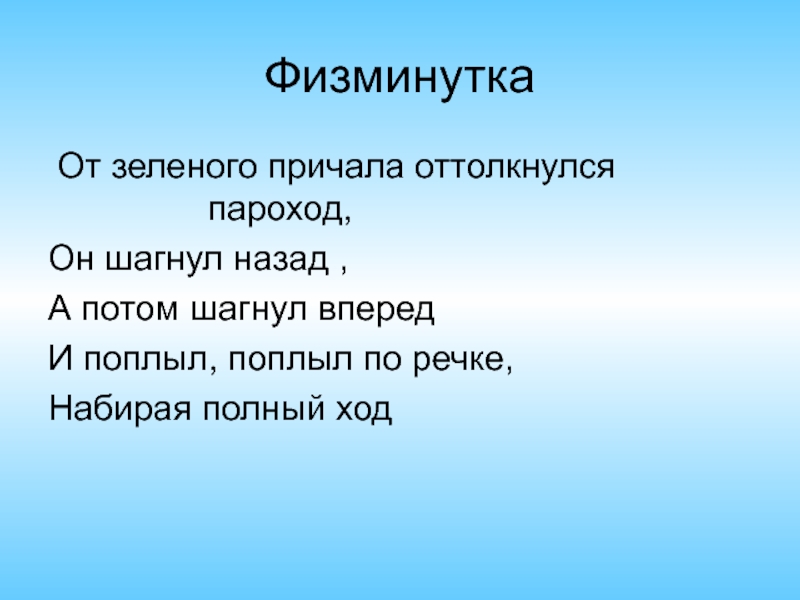 Физминутка

От зеленого причала оттолкнулся пароход,

Он шагнул назад ,

А потом шагнул вперед

И поплыл, поплыл по речке,

Набирая полный ход